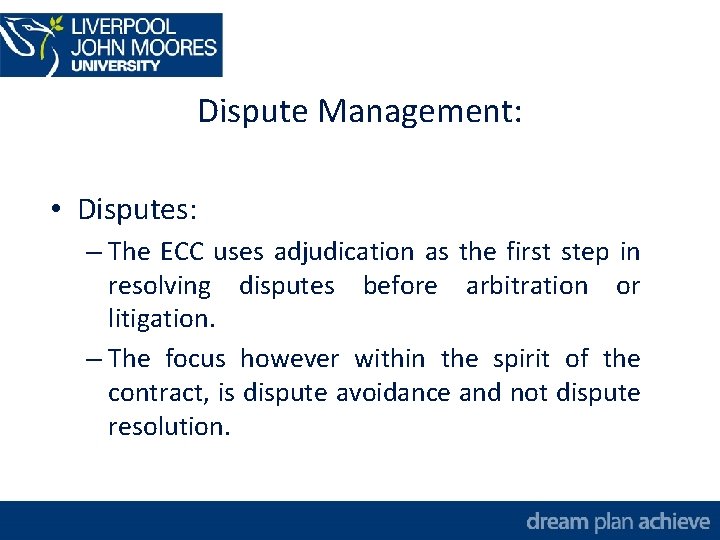 LIVERPOOL
JOHN MOORES
UNIVERSITY

Dispute Management:

• Disputes:
– The ECC uses adjudication as the first step in resolving disputes before arbitration or litigation.
– The focus however within the spirit of the contract, is dispute avoidance and not dispute resolution.

dream plan achieve